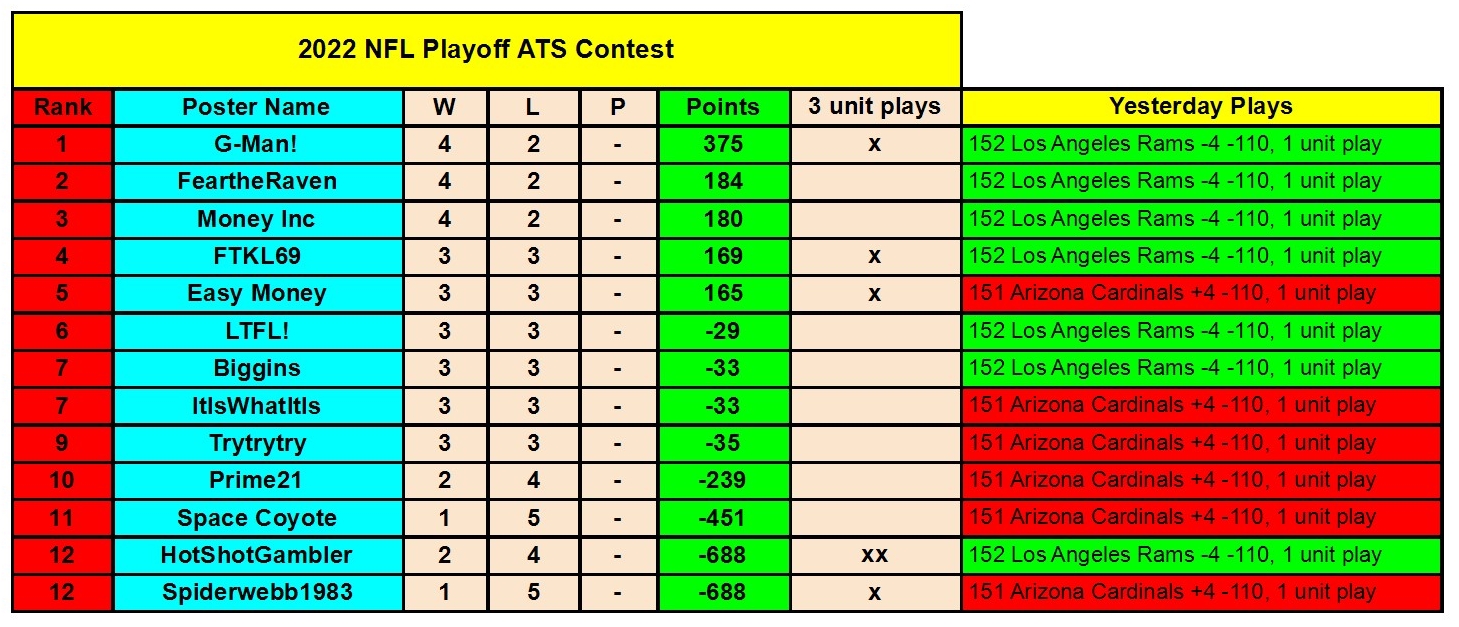 2022 NFL Playoff ATS Contest

| Rank | Poster Name | W | L | P | Points | 3 unit plays | Yesterday Plays |
|---|---|---|---|---|---|---|---|
| 1 | G-Man! | 4 | 2 | - | 375 | x | 152 Los Angeles Rams -4 -110, 1 unit play |
| 2 | FeartheRaven | 4 | 2 | - | 184 | | 152 Los Angeles Rams -4 -110, 1 unit play |
| 3 | Money Inc | 4 | 2 | - | 180 | | 152 Los Angeles Rams -4 -110, 1 unit play |
| 4 | FTKL69 | 3 | 3 | - | 169 | x | 152 Los Angeles Rams -4 -110, 1 unit play |
| 5 | Easy Money | 3 | 3 | - | 165 | x | 151 Arizona Cardinals +4 -110, 1 unit play |
| 6 | LTFL! | 3 | 3 | - | -29 | | 152 Los Angeles Rams -4 -110, 1 unit play |
| 7 | Biggins | 3 | 3 | - | -33 | | 152 Los Angeles Rams -4 -110, 1 unit play |
| 7 | ItIsWhatItIs | 3 | 3 | - | -33 | | 151 Arizona Cardinals +4 -110, 1 unit play |
| 9 | Trytrytry | 3 | 3 | - | -35 | | 151 Arizona Cardinals +4 -110, 1 unit play |
| 10 | Prime21 | 2 | 4 | - | -239 | | 151 Arizona Cardinals +4 -110, 1 unit play |
| 11 | Space Coyote | 1 | 5 | - | -451 | | 151 Arizona Cardinals +4 -110, 1 unit play |
| 12 | HotShotGambler | 2 | 4 | - | -688 | xx | 152 Los Angeles Rams -4 -110, 1 unit play |
| 12 | Spiderwebb1983 | 1 | 5 | - | -688 | x | 151 Arizona Cardinals +4 -110, 1 unit play |